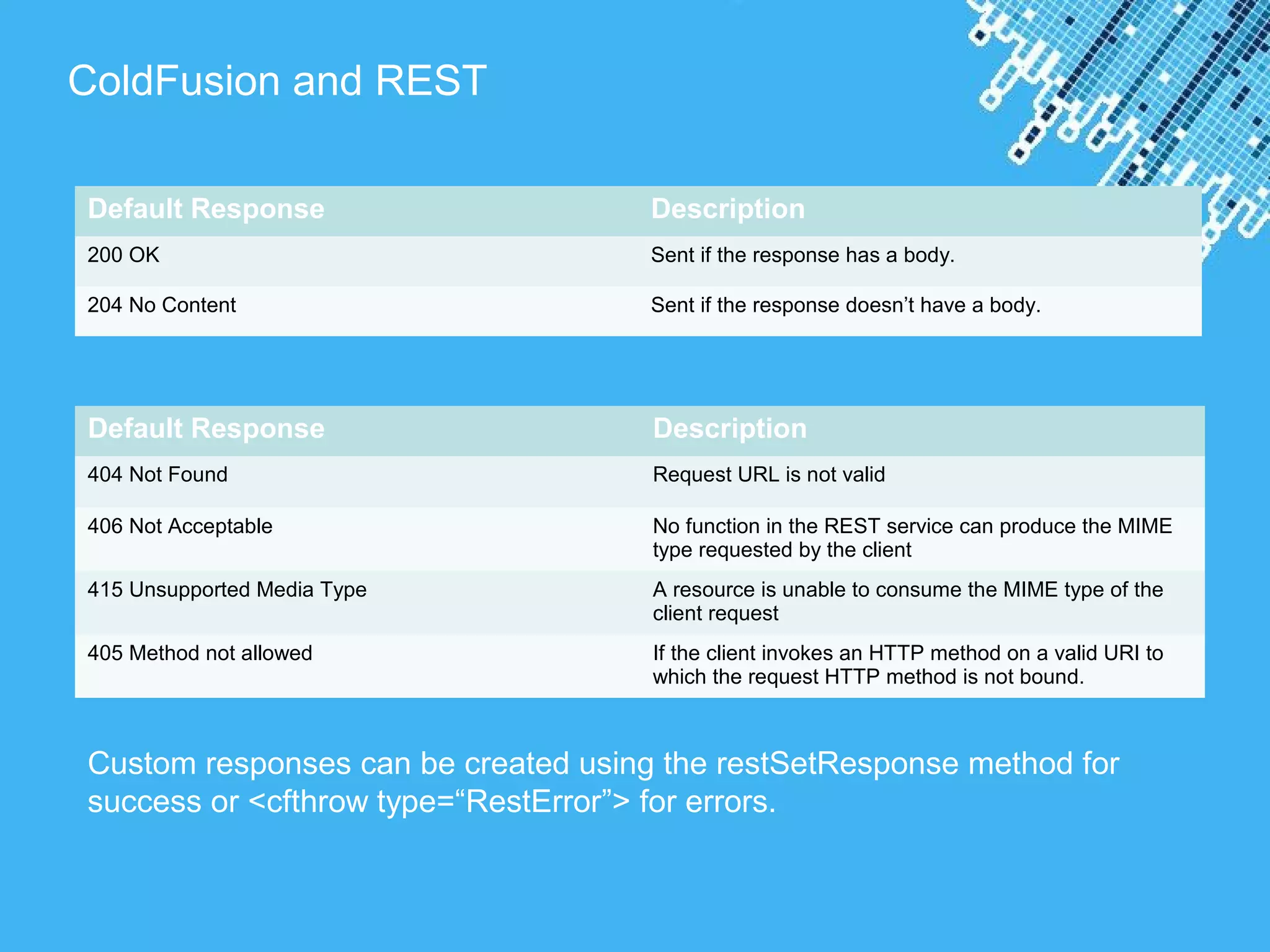 ColdFusion and REST

| Default Response | Description |
|---|---|
| 200 OK | Sent if the response has a body. |
| 204 No Content | Sent if the response doesn’t have a body. |

| Default Response | Description |
|---|---|
| 404 Not Found | Request URL is not valid |
| 406 Not Acceptable | No function in the REST service can produce the MIME type requested by the client |
| 415 Unsupported Media Type | A resource is unable to consume the MIME type of the client request |
| 405 Method not allowed | If the client invokes an HTTP method on a valid URI to which the request HTTP method is not bound. |

Custom responses can be created using the restSetResponse method for success or <cfthrow type=“RestError”> for errors.